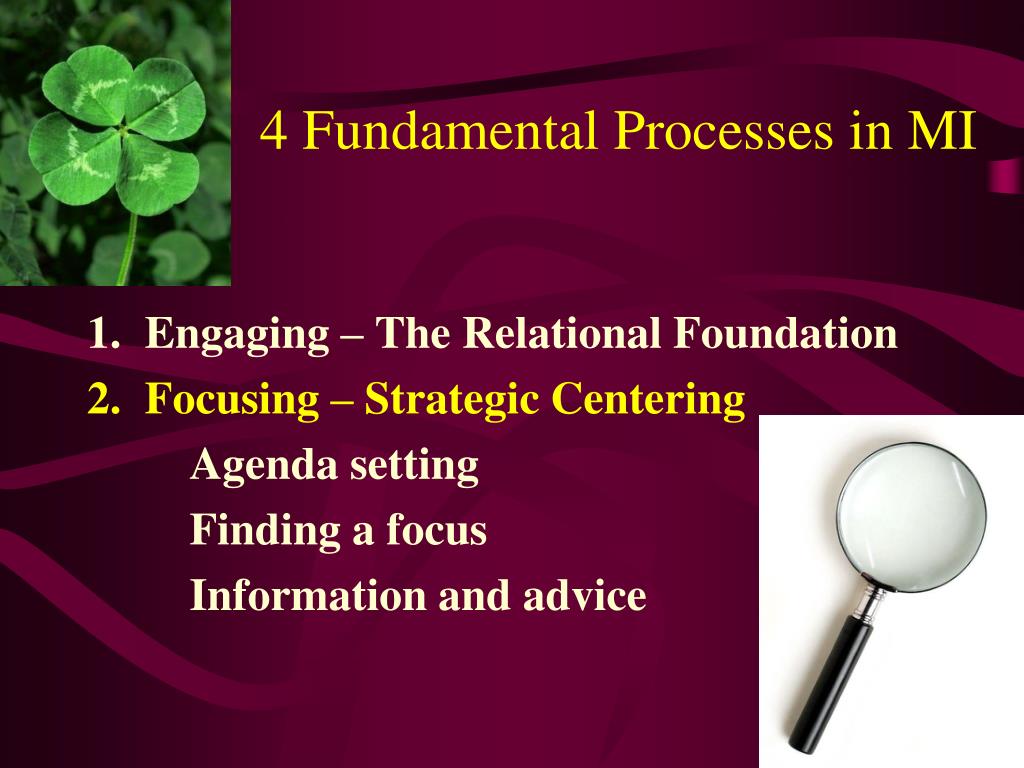 4 Fundamental Processes in MI

1. Engaging – The Relational Foundation
2. Focusing – Strategic Centering
Agenda setting
Finding a focus
Information and advice